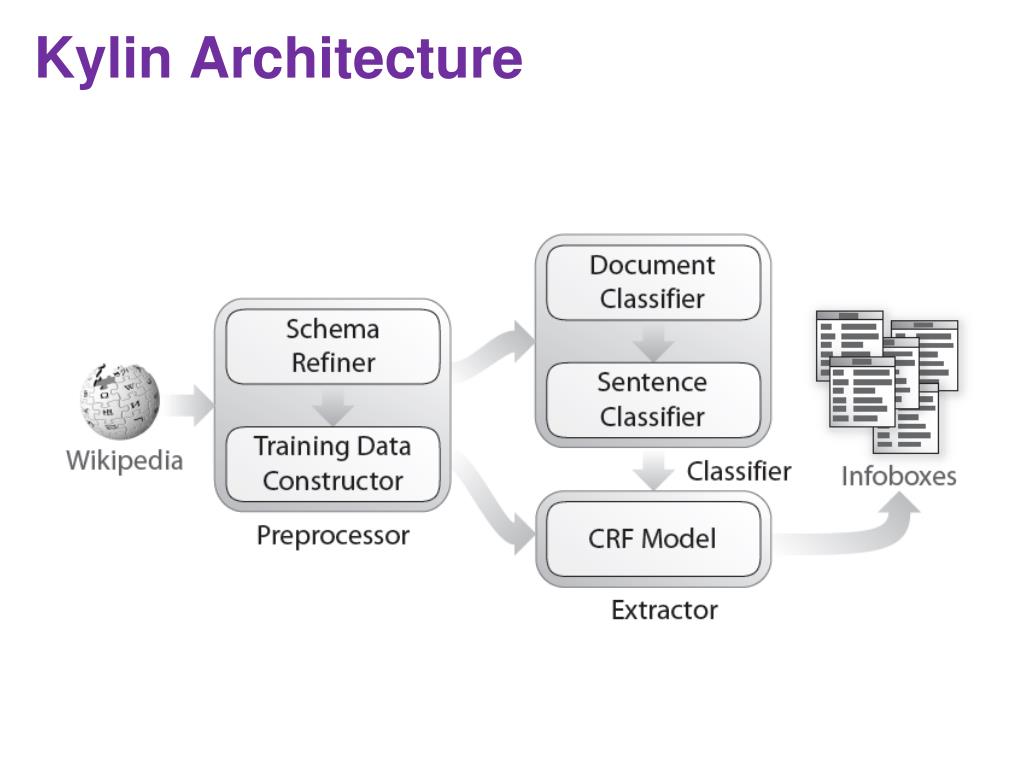 Kylin Architecture

Wikipedia

Schema Refiner

Training Data Constructor

Preprocessor

Document Classifier

Sentence Classifier

Classifier

CRF Model

Extractor

Infoboxes